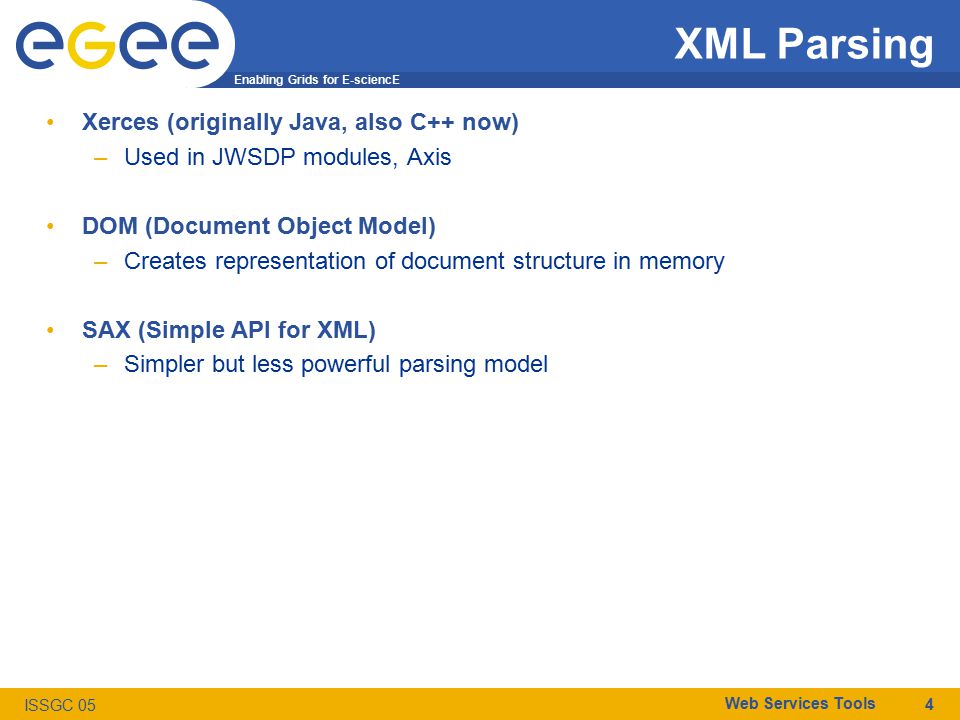 egee

Enabling Grids for E-sciencE

XML Parsing

• Xerces (originally Java, also C++ now)
– Used in JWSDP modules, Axis

• DOM (Document Object Model)
– Creates representation of document structure in memory

• SAX (Simple API for XML)
– Simpler but less powerful parsing model

ISSGC 05

Web Services Tools

4